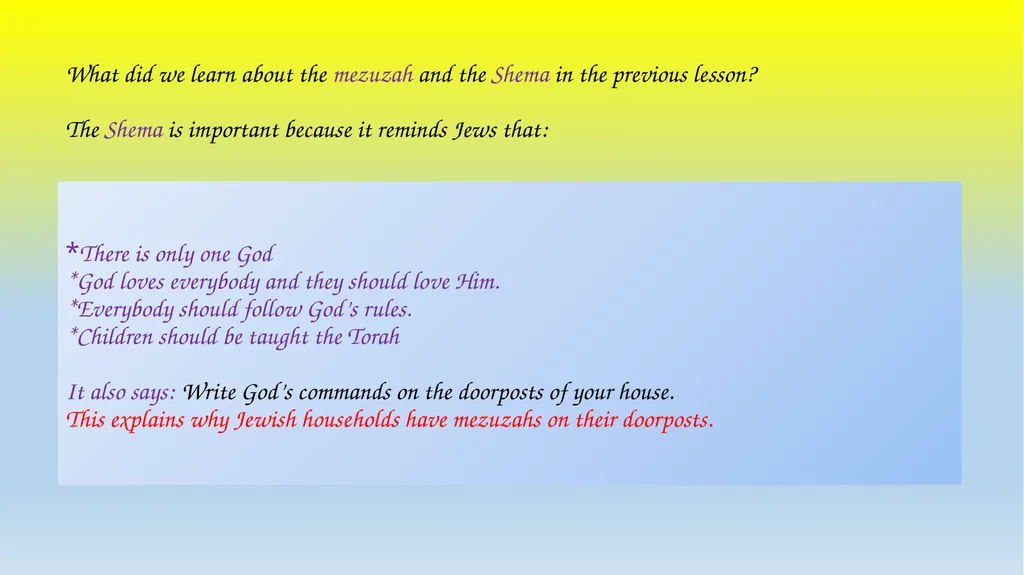 What did we learn about the mezuzah and the Shema in the previous lesson?

The Shema is important because it reminds Jews that:

*There is only one God
*God loves everybody and they should love Him.
*Everybody should follow God's rules.
*Children should be taught the Torah

It also says: Write God's commands on the doorposts of your house.
This explains why Jewish households have mezuzahs on their doorposts.